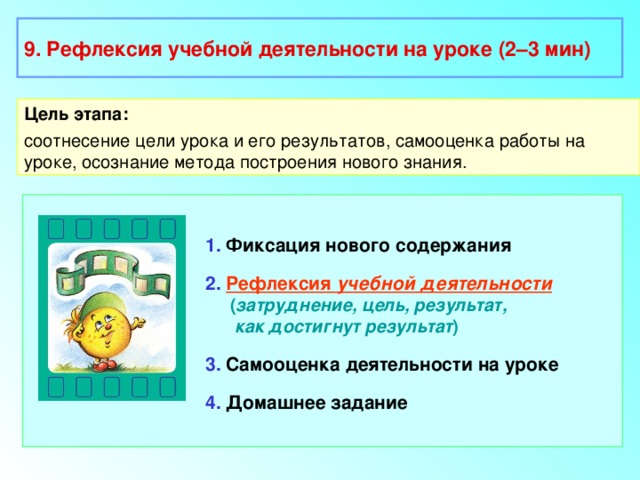 9. Рефлексия учебной деятельности на уроке (2–3 мин)

Цель этапа:

соотнесение цели урока и его результатов, самооценка работы на уроке, осознание метода построения нового знания.

1. Фиксация нового содержания

2. Рефлексия учебной деятельности (затруднение, цель, результат, как достигнут результат)

3. Самооценка деятельности на уроке

4. Домашнее задание